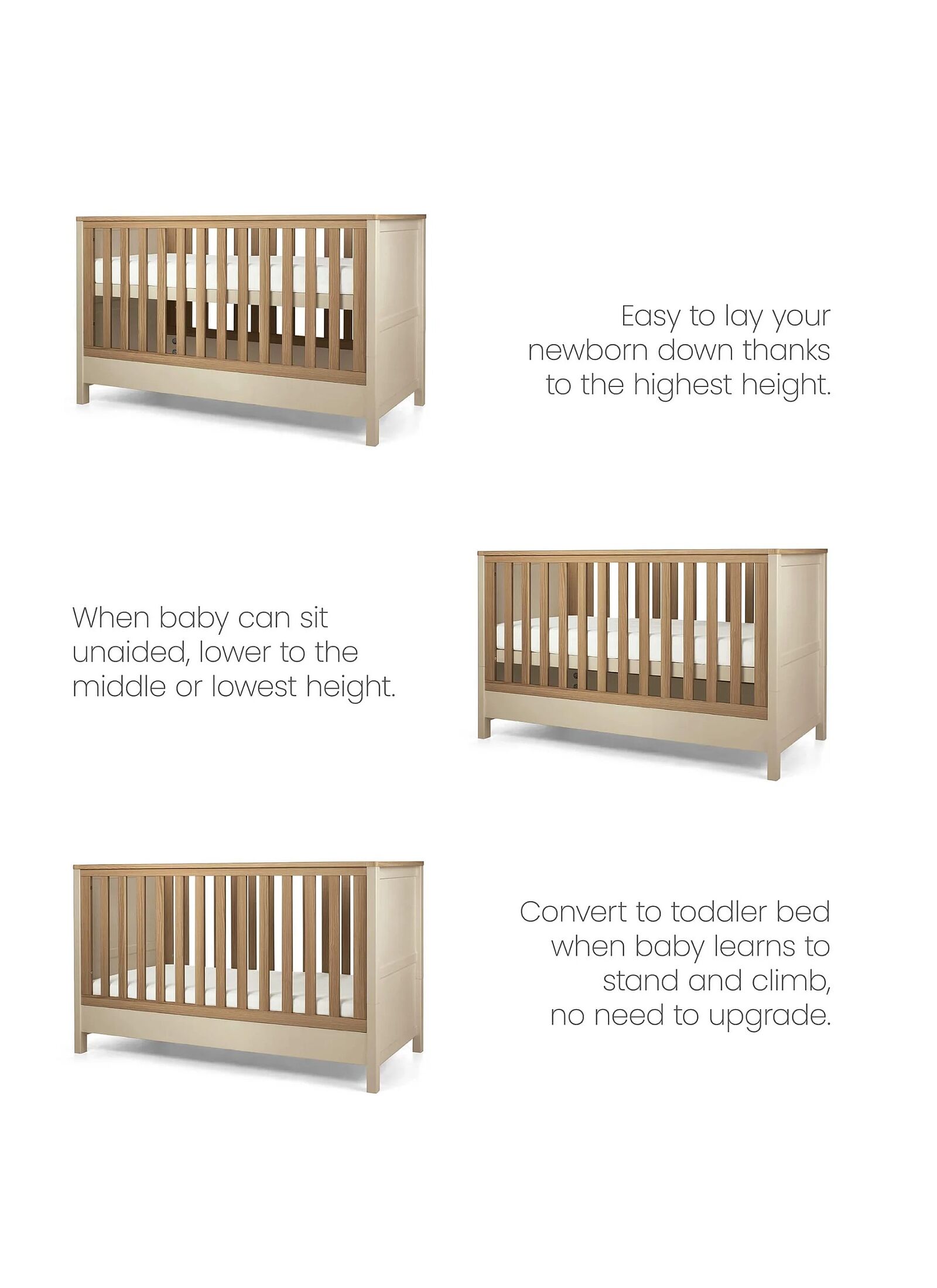 Easy to lay your newborn down thanks to the highest height.

When baby can sit unaided, lower to the middle or lowest height.

Convert to toddler bed when baby learns to stand and climb, no need to upgrade.